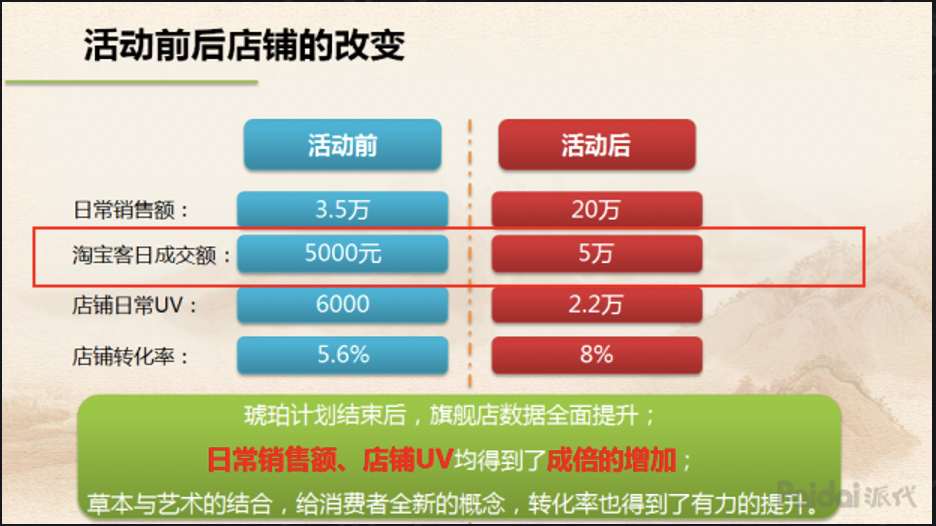 活动前后店铺的改变

| | 活动前 | 活动后 |
|---|---|---|
| 日常销售额： | 3.5万 | 20万 |
| 淘宝客日成交额： | 5000元 | 5万 |
| 店铺日常UV： | 6000 | 2.2万 |
| 店铺转化率： | 5.6% | 8% |

琥珀计划结束后，旗舰店数据全面提升；
日常销售额、店铺UV均得到了成倍的增加；
草本与艺术的结合，给消费者全新的概念，转化率也得到了有力的提升。

Paidai派代